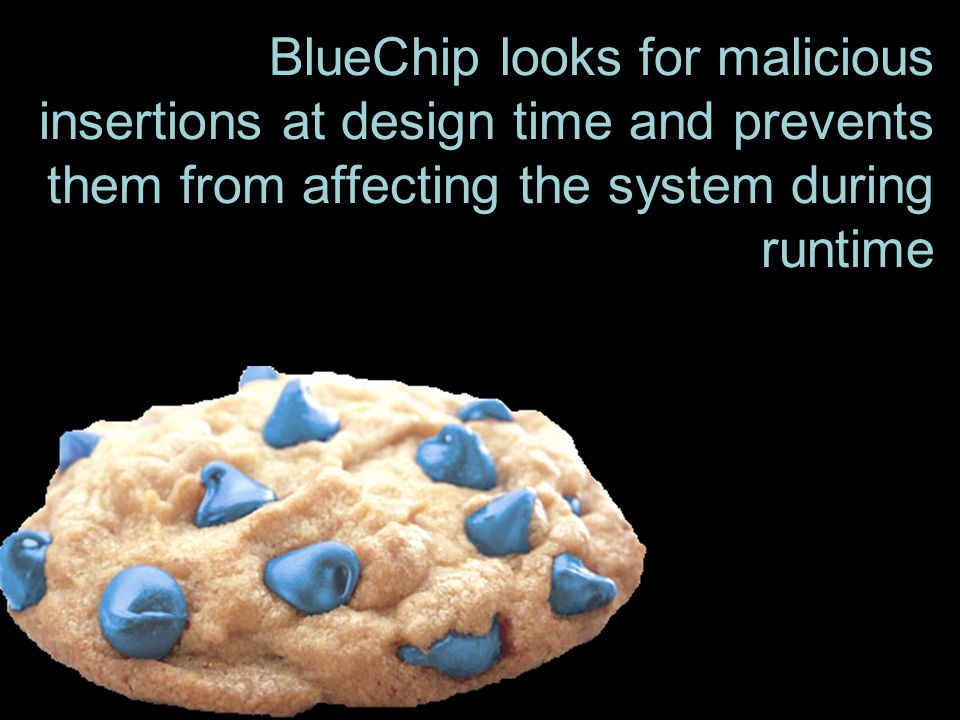 BlueChip looks for malicious insertions at design time and prevents them from affecting the system during runtime